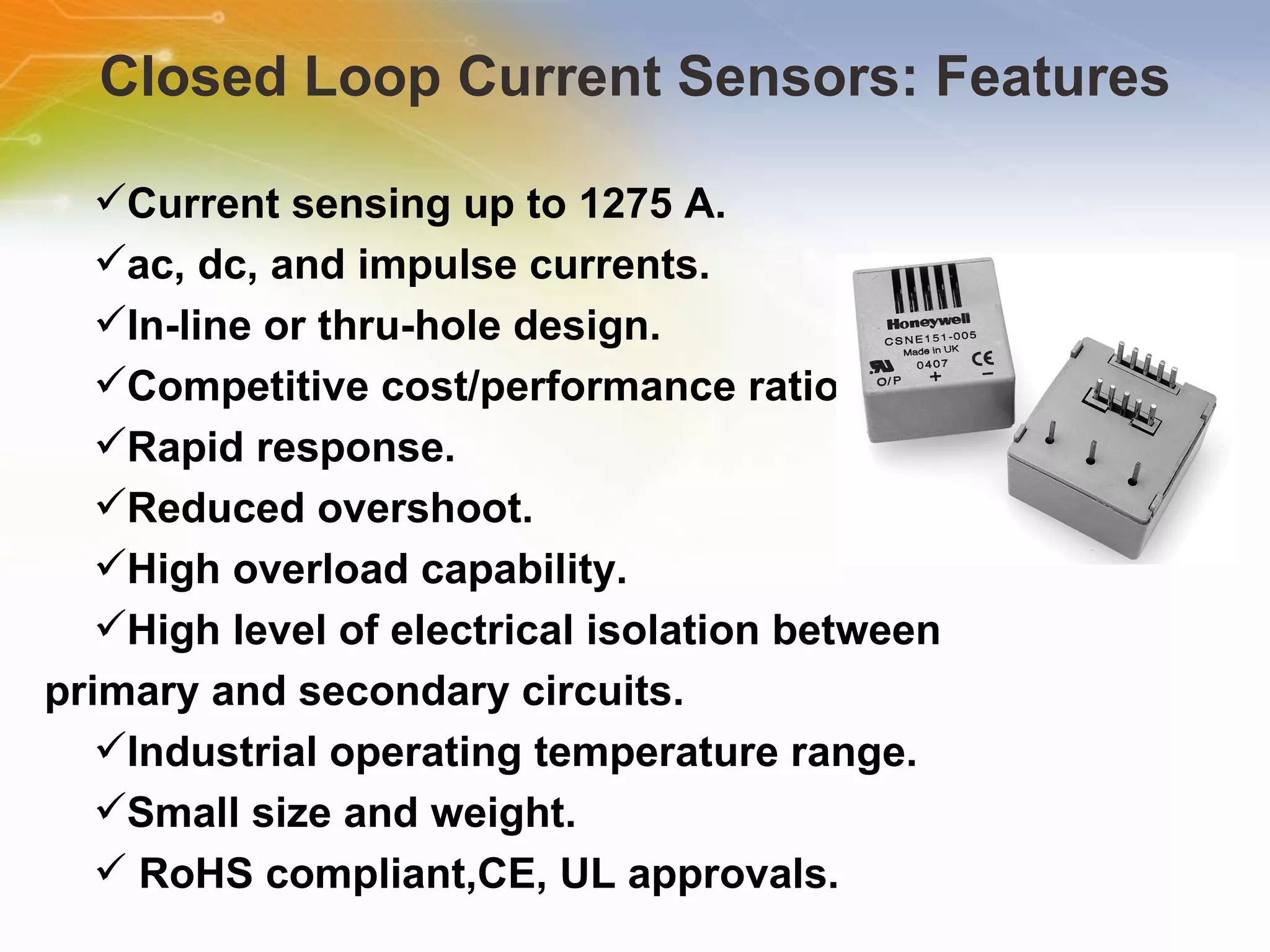 Closed Loop Current Sensors: Features

✓Current sensing up to 1275 A.

✓ac, dc, and impulse currents.

✓In-line or thru-hole design.

✓Competitive cost/performance ratio

✓Rapid response.

✓Reduced overshoot.

✓High overload capability.

✓High level of electrical isolation between primary and secondary circuits.

✓Industrial operating temperature range.

✓Small size and weight.

✓ RoHS compliant,CE, UL approvals.

Honeywell
CSNE151-005
Made in UK
0407
CE
O/P
+
−